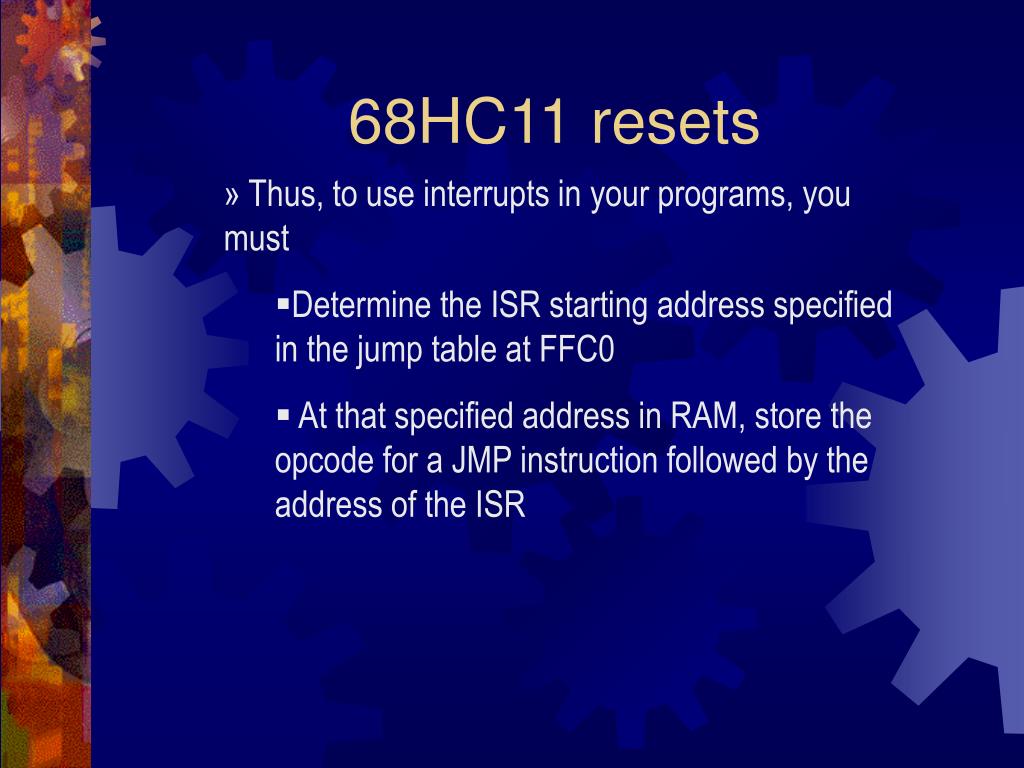 68HC11 resets

» Thus, to use interrupts in your programs, you must

▪Determine the ISR starting address specified in the jump table at FFC0

▪ At that specified address in RAM, store the opcode for a JMP instruction followed by the address of the ISR